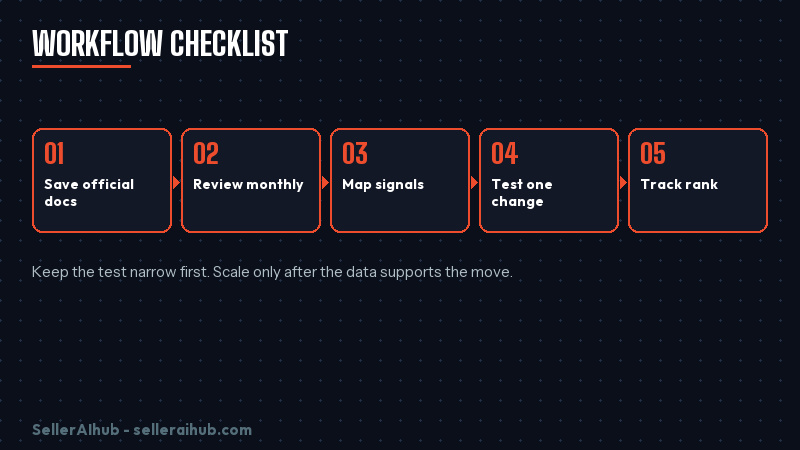 WORKFLOW CHECKLIST

01
Save official docs

02
Review monthly

03
Map signals

04
Test one change

05
Track rank

Keep the test narrow first. Scale only after the data supports the move.

SellerAIhub - selleraihub.com